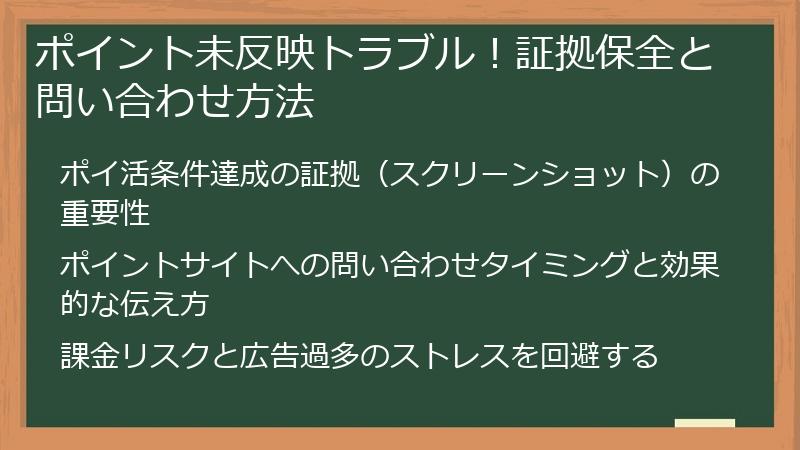 ポイント未反映トラブル！証拠保全と問い合わせ方法

ポイ活条件達成の証拠（スクリーンショット）の重要性

ポイントサイトへの問い合わせタイミングと効果的な伝え方

課金リスクと広告過多のストレスを回避する